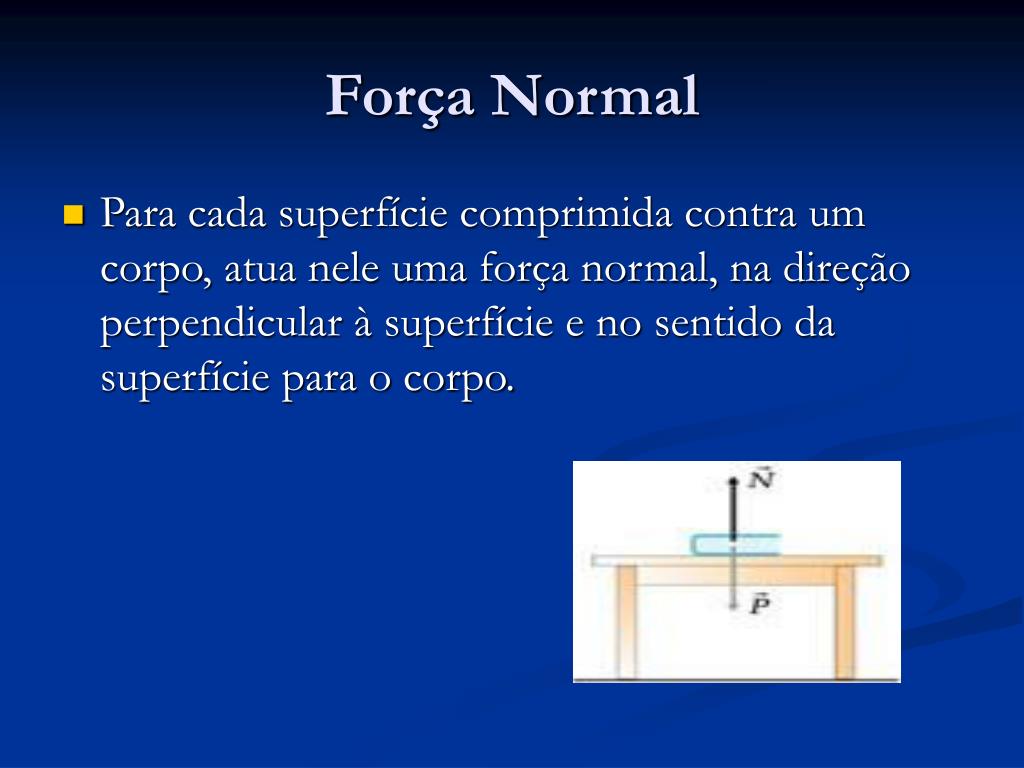 Força Normal

Para cada superfície comprimida contra um corpo, atua nele uma força normal, na direção perpendicular à superfície e no sentido da superfície para o corpo.

$\vec{N}$

$\vec{P}$